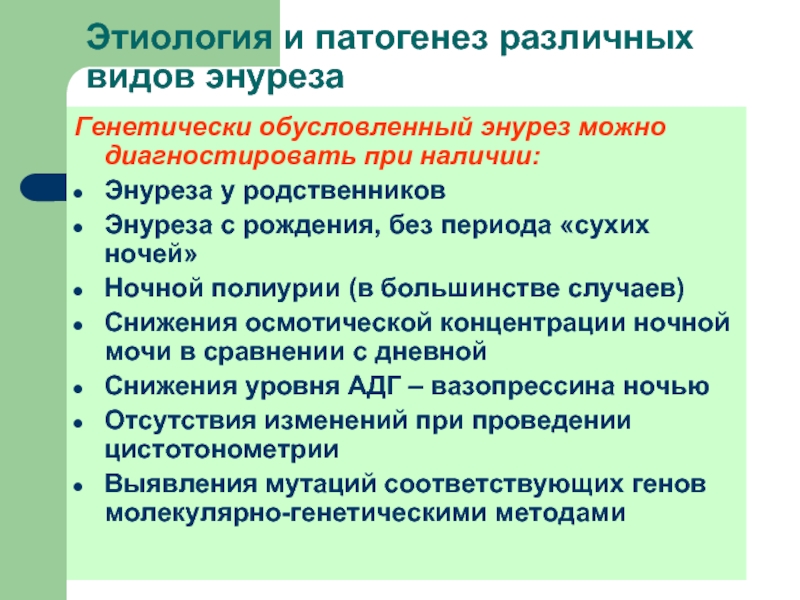 Этиология и патогенез различных видов энуреза

Генетически обусловленный энурез можно диагностировать при наличии:

- Энуреза у родственников
- Энуреза с рождения, без периода «сухих ночей»
- Ночной полиурии (в большинстве случаев)
- Снижения осмотической концентрации ночной мочи в сравнении с дневной
- Снижения уровня АДГ – вазопрессина ночью
- Отсутствия изменений при проведении цистотонометрии
- Выявления мутаций соответствующих генов молекулярно-генетическими методами